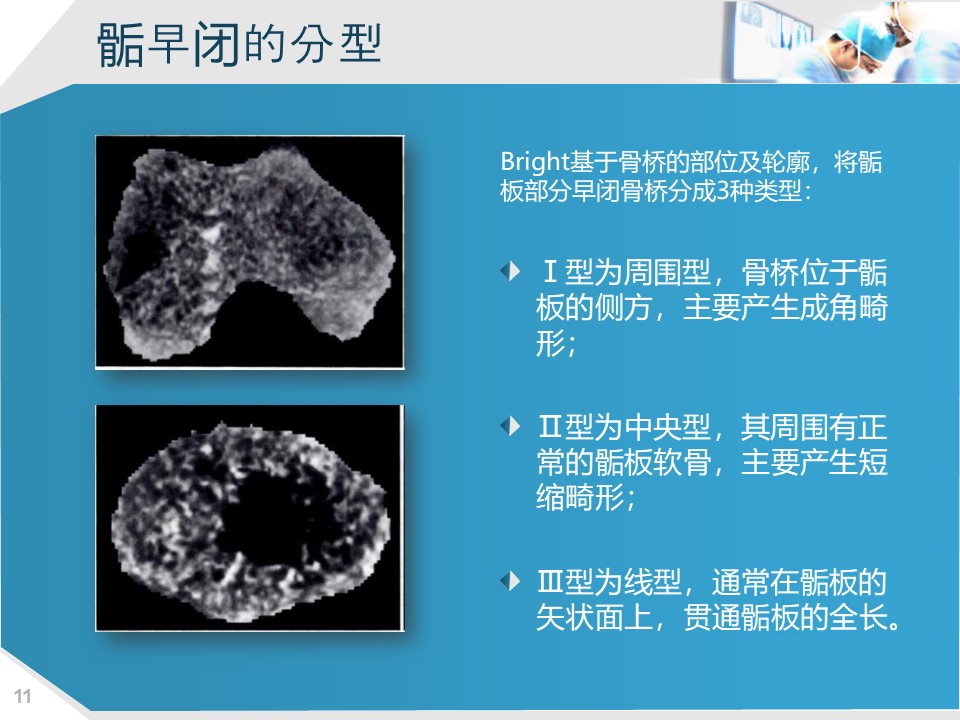 骺早闭的分型

Bright基于骨桥的部位及轮廓，将骺板部分早闭骨桥分成3种类型：

Ⅰ型为周围型，骨桥位于骺板的侧方，主要产生成角畸形；

Ⅱ型为中央型，其周围有正常的骺板软骨，主要产生短缩畸形；

Ⅲ型为线型，通常在骺板的矢状面上，贯通骺板的全长。

11